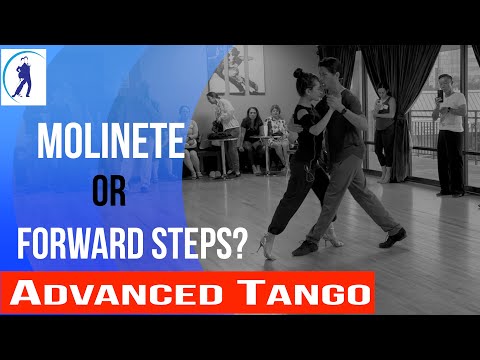 MOLINETE
OR
FORWARD STEPS?

ADVANCED TANGO